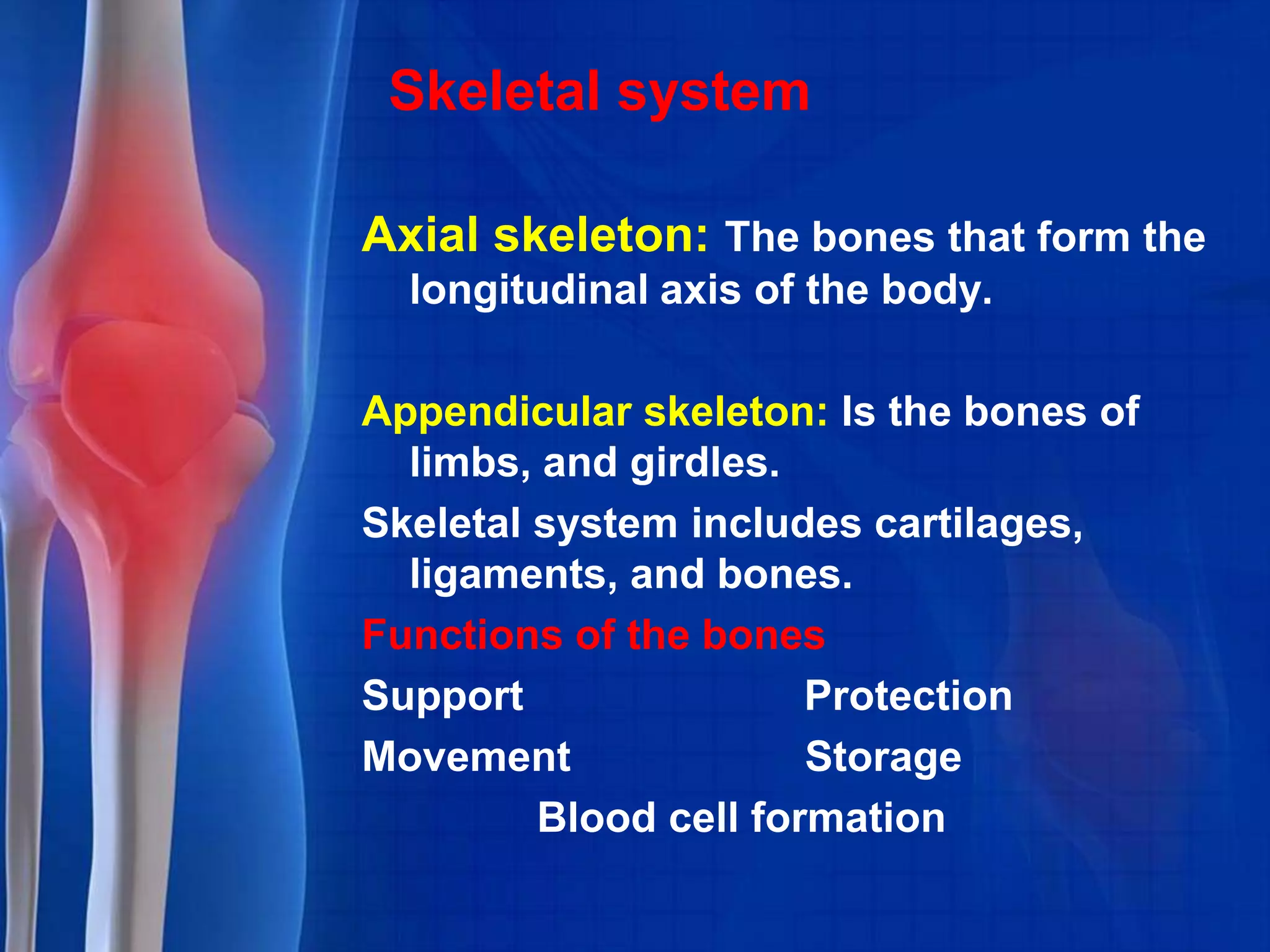 Skeletal system

Axial skeleton: The bones that form the longitudinal axis of the body.

Appendicular skeleton: Is the bones of limbs, and girdles.

Skeletal system includes cartilages, ligaments, and bones.

Functions of the bones

Support Protection

Movement Storage

Blood cell formation